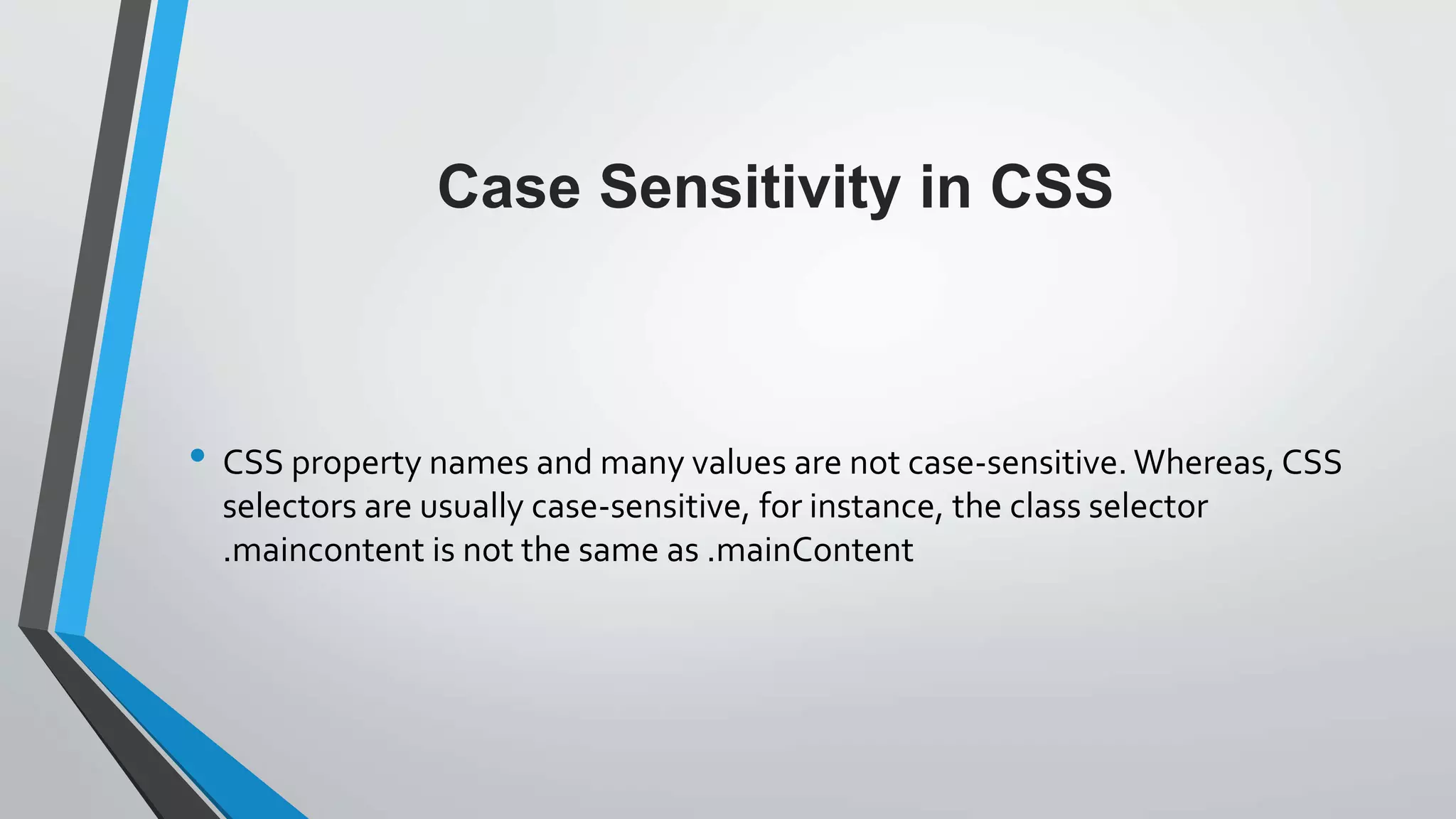 Case Sensitivity in CSS

• CSS property names and many values are not case-sensitive. Whereas, CSS selectors are usually case-sensitive, for instance, the class selector .maincontent is not the same as .mainContent